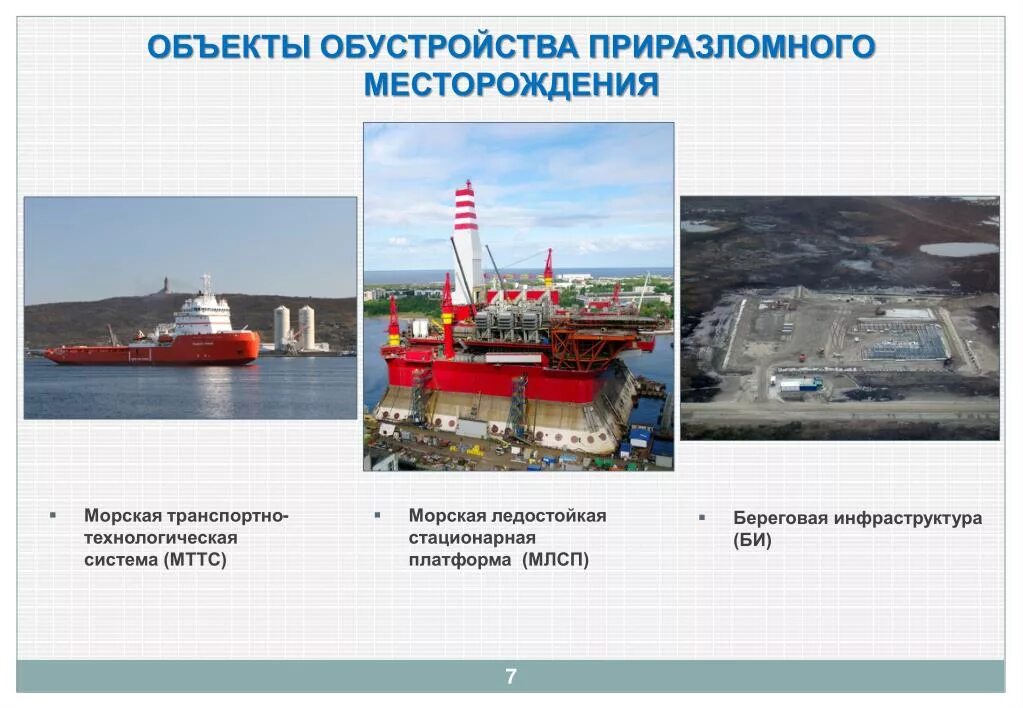 ОБЪЕКТЫ ОБУСТРОЙСТВА ПРИРАЗЛОМНОГО МЕСТОРОЖДЕНИЯ

▪ Морская транспортно-технологическая система (МТТС)

▪ Морская ледостойкая стационарная платформа (МЛСП)

▪ Береговая инфраструктура (БИ)

7